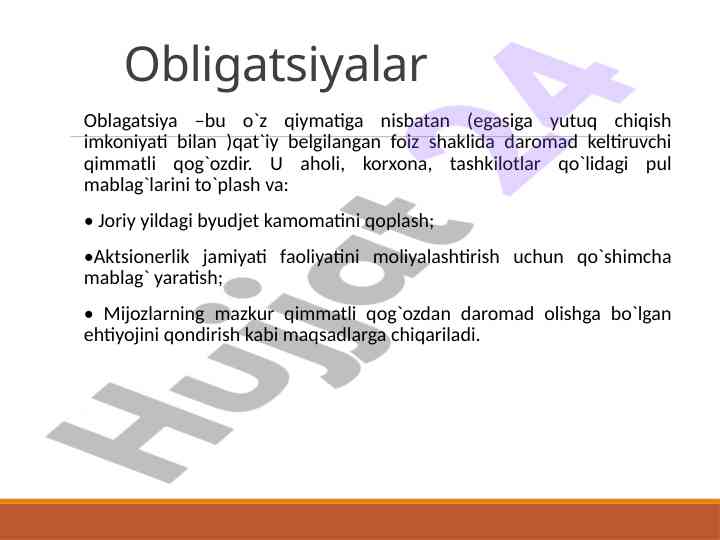 Obligatsiyalar

Oblagatsiya –bu o`z qiymatiga nisbatan (egasiga yutuq chiqish imkoniyati bilan )qat`iy belgilangan foiz shaklida daromad keltiruvchi qimmatli qog`ozdir. U aholi, korxona, tashkilotlar qo`lidagi pul mablag`larini to`plash va:

• Joriy yildagi byudjet kamomatini qoplash;

•Aktsionerlik jamiyati faoliyatini moliyalashtirish uchun qo`shimcha mablag` yaratish;

• Mijozlarning mazkur qimmatli qog`ozdan daromad olishga bo`lgan ehtiyojini qondirish kabi maqsadlarga chiqariladi.

Hujjat 24